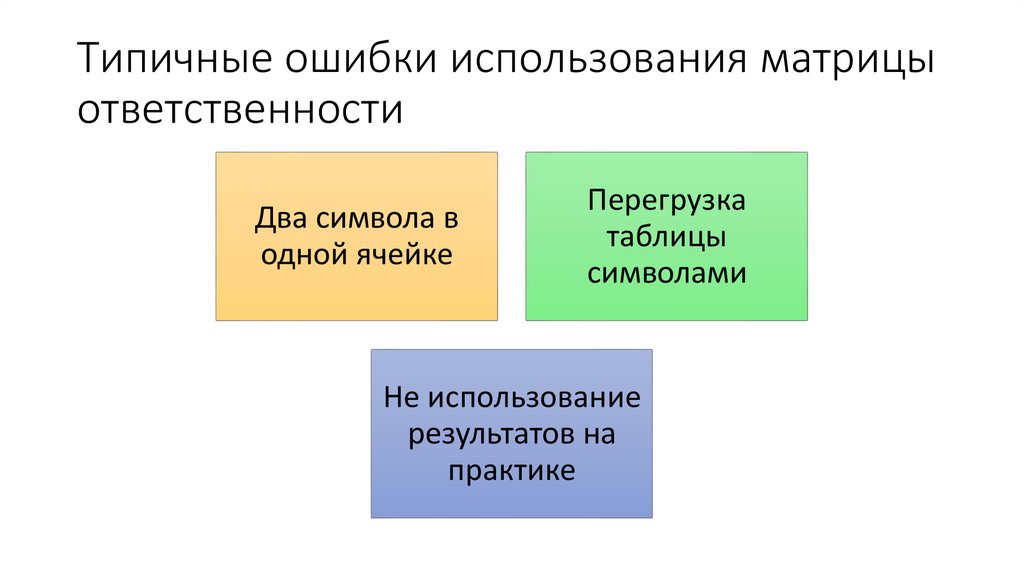 Типичные ошибки использования матрицы ответственности

Два символа в одной ячейке

Перегрузка таблицы символами

Не использование результатов на практике